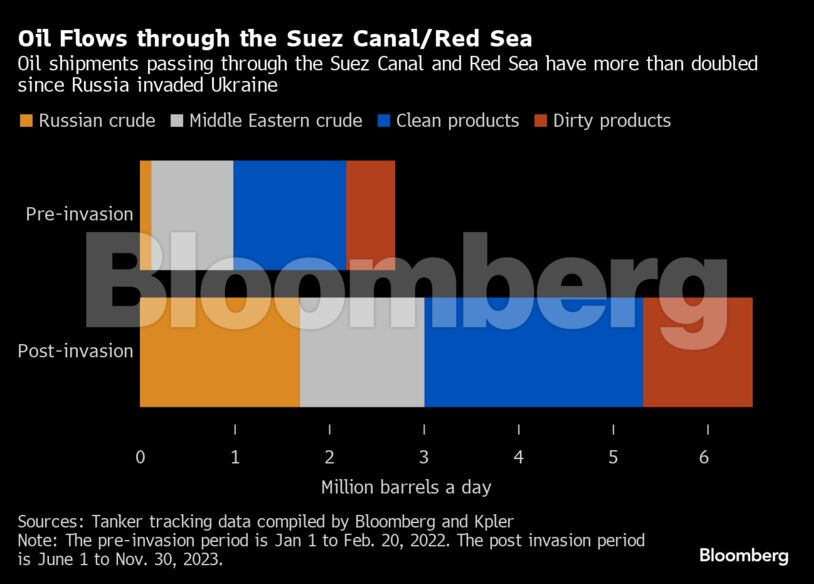 Oil Flows through the Suez Canal/Red Sea
Oil shipments passing through the Suez Canal and Red Sea have more than doubled since Russia invaded Ukraine

Russian crude  Middle Eastern crude  Clean products  Dirty products

Pre-invasion

Post-invasion

Bloomberg

0 1 2 3 4 5 6
Million barrels a day

Sources: Tanker tracking data compiled by Bloomberg and Kpler
Note: The pre-invasion period is Jan 1 to Feb. 20, 2022. The post invasion period is June 1 to Nov. 30, 2023.

Bloomberg